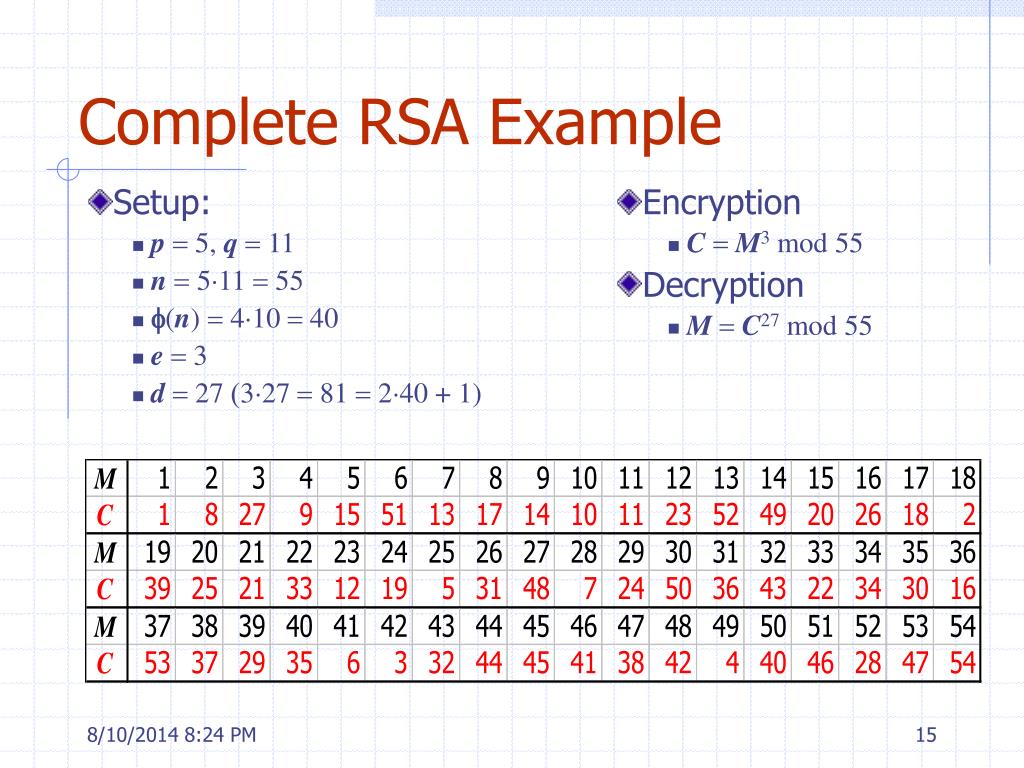 Complete RSA Example

Setup:

$p = 5$, $q = 11$

$n = 5 \cdot 11 = 55$

$\phi(n) = 4 \cdot 10 = 40$

$e = 3$

$d = 27$ $(3 \cdot 27 = 81 = 2 \cdot 40 + 1)$

Encryption

$C = M^3 \bmod 55$

Decryption

$M = C^{27} \bmod 55$

| M | 1 | 2 | 3 | 4 | 5 | 6 | 7 | 8 | 9 | 10 | 11 | 12 | 13 | 14 | 15 | 16 | 17 | 18 |
|---|---|---|---|---|---|---|---|---|---|---|---|---|---|---|---|---|---|---|
| C | 1 | 8 | 27 | 9 | 15 | 51 | 13 | 17 | 14 | 10 | 11 | 23 | 52 | 49 | 20 | 26 | 18 | 2 |
| M | 19 | 20 | 21 | 22 | 23 | 24 | 25 | 26 | 27 | 28 | 29 | 30 | 31 | 32 | 33 | 34 | 35 | 36 |
| C | 39 | 25 | 21 | 33 | 12 | 19 | 5 | 31 | 48 | 7 | 24 | 50 | 36 | 43 | 22 | 34 | 30 | 16 |
| M | 37 | 38 | 39 | 40 | 41 | 42 | 43 | 44 | 45 | 46 | 47 | 48 | 49 | 50 | 51 | 52 | 53 | 54 |
| C | 53 | 37 | 29 | 35 | 6 | 3 | 32 | 44 | 45 | 41 | 38 | 42 | 4 | 40 | 46 | 28 | 47 | 54 |

8/10/2014 8:24 PM

15